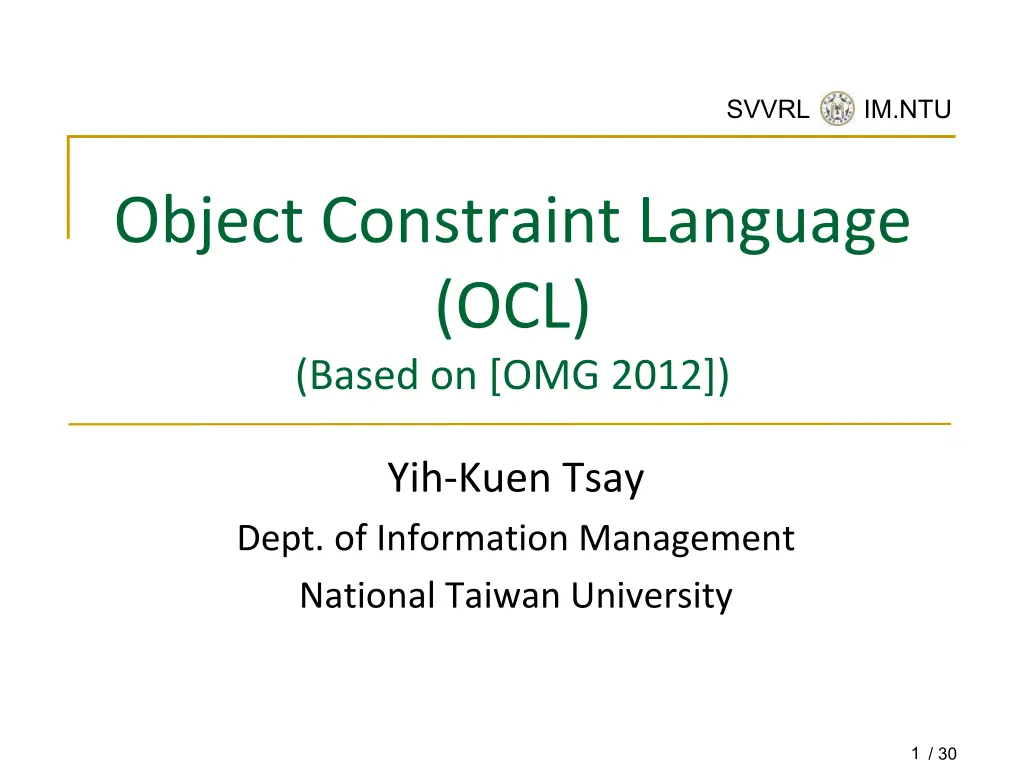 SVVRL IM.NTU

Object Constraint Language (OCL)
(Based on [OMG 2012])

Yih-Kuen Tsay
Dept. of Information Management
National Taiwan University

1 / 30